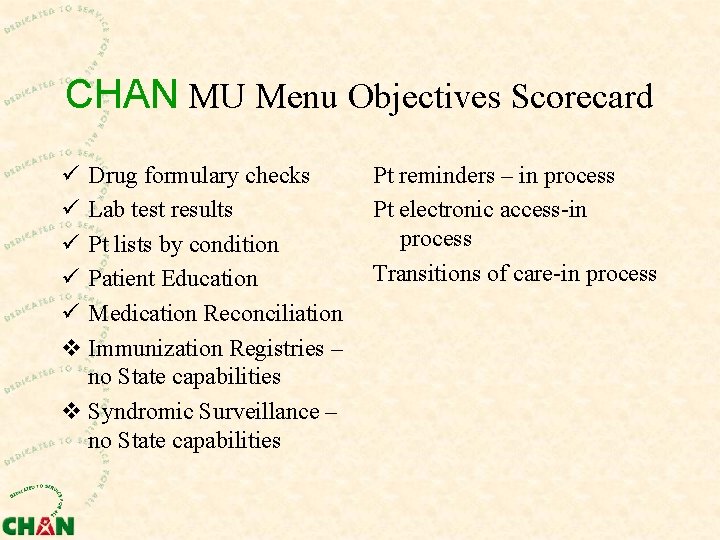 CHAN MU Menu Objectives Scorecard

✓ Drug formulary checks
✓ Lab test results
✓ Pt lists by condition
✓ Patient Education
✓ Medication Reconciliation
❖ Immunization Registries – no State capabilities
❖ Syndromic Surveillance – no State capabilities

Pt reminders – in process

Pt electronic access-in process

Transitions of care-in process

DEDICATED TO SERVICE FOR ALL

CHAN